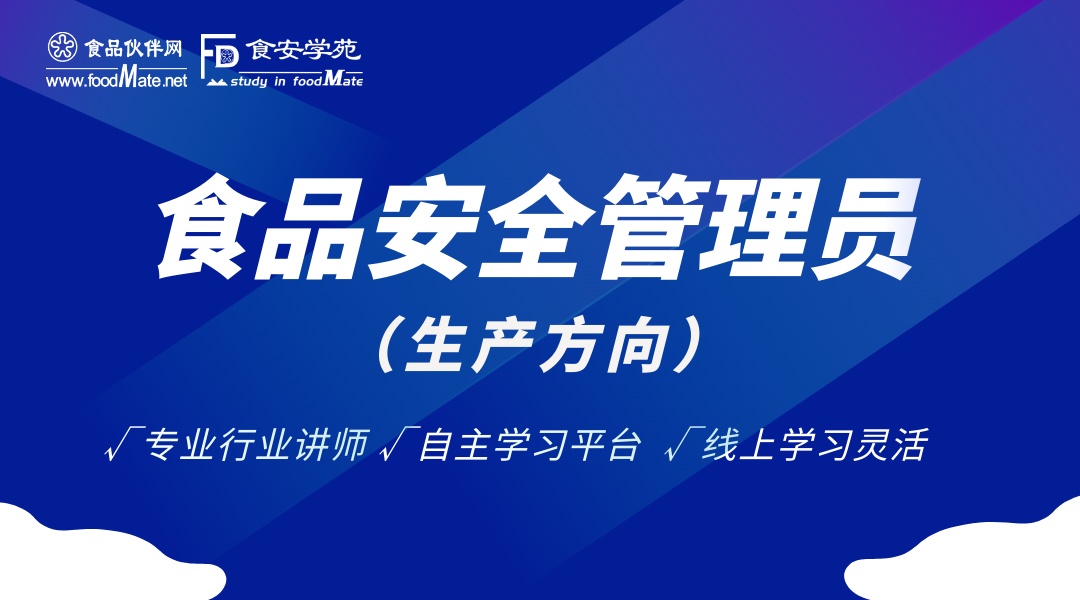 食品伙伴网
www.foodMate.net

FD 食安学苑
study in foodMate

食品安全管理员
（生产方向）

√专业行业讲师 √自主学习平台 √线上学习灵活